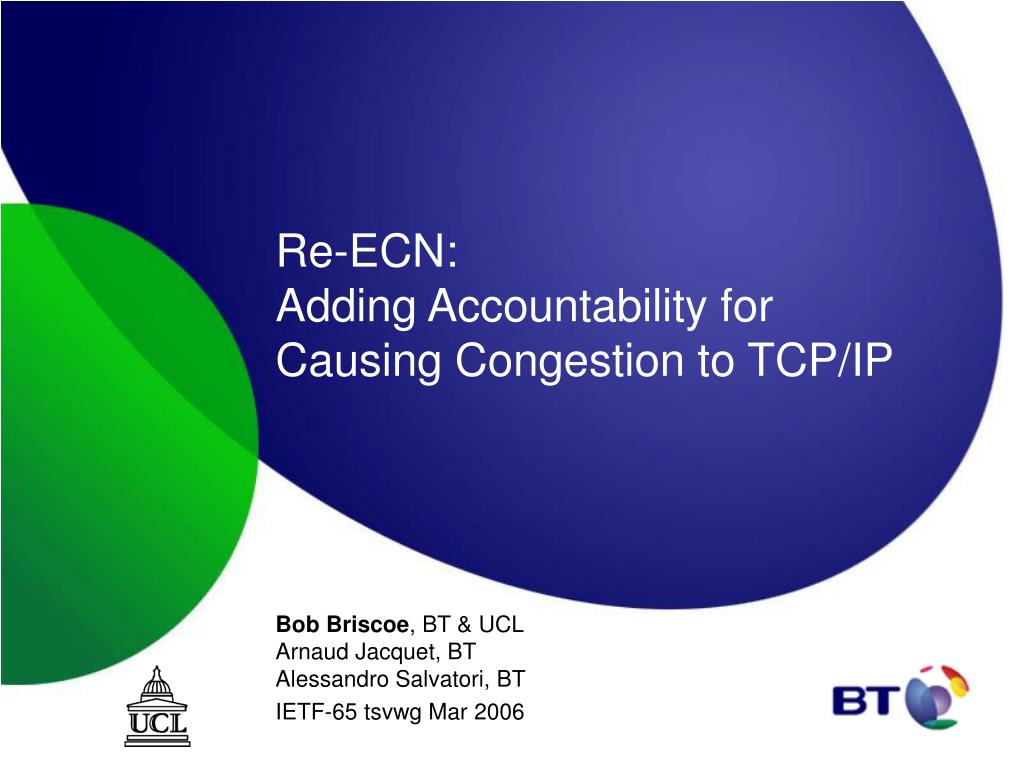 Re-ECN:
Adding Accountability for Causing Congestion to TCP/IP

Bob Briscoe, BT & UCL
Arnaud Jacquet, BT
Alessandro Salvatori, BT

IETF-65 tsvwg Mar 2006

UCL

BT